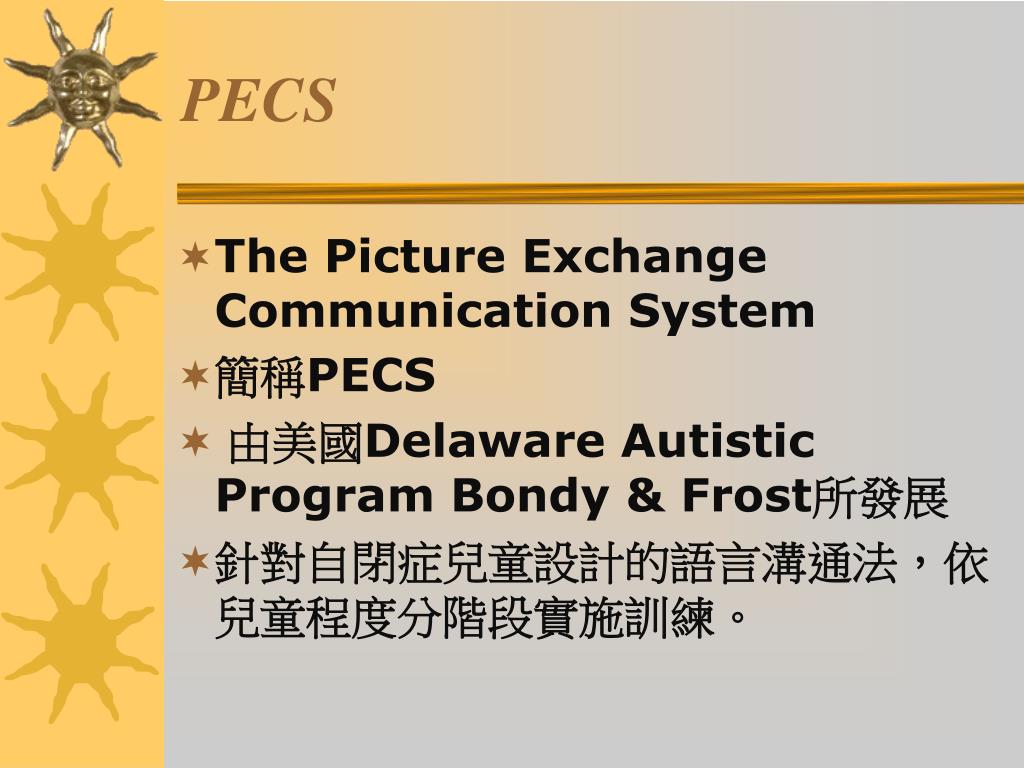 PECS

The Picture Exchange Communication System

簡稱PECS

由美國Delaware Autistic Program Bondy & Frost所發展

針對自閉症兒童設計的語言溝通法，依兒童程度分階段實施訓練。